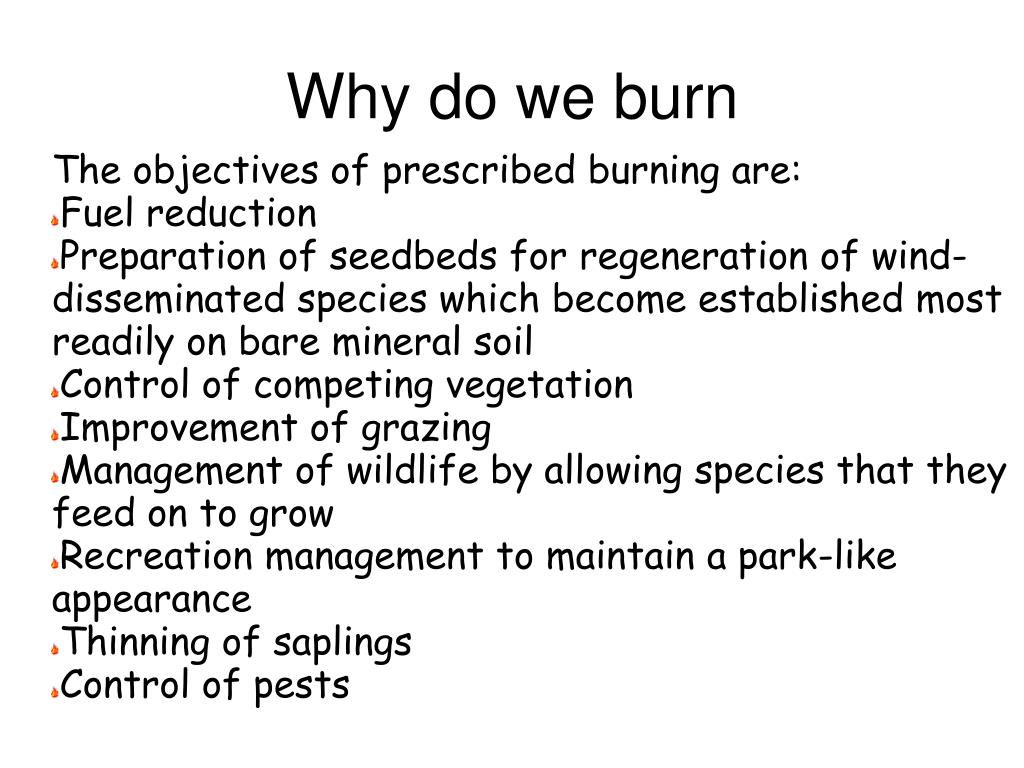 Why do we burn

The objectives of prescribed burning are:
Fuel reduction
Preparation of seedbeds for regeneration of wind-disseminated species which become established most readily on bare mineral soil
Control of competing vegetation
Improvement of grazing
Management of wildlife by allowing species that they feed on to grow
Recreation management to maintain a park-like appearance
Thinning of saplings
Control of pests